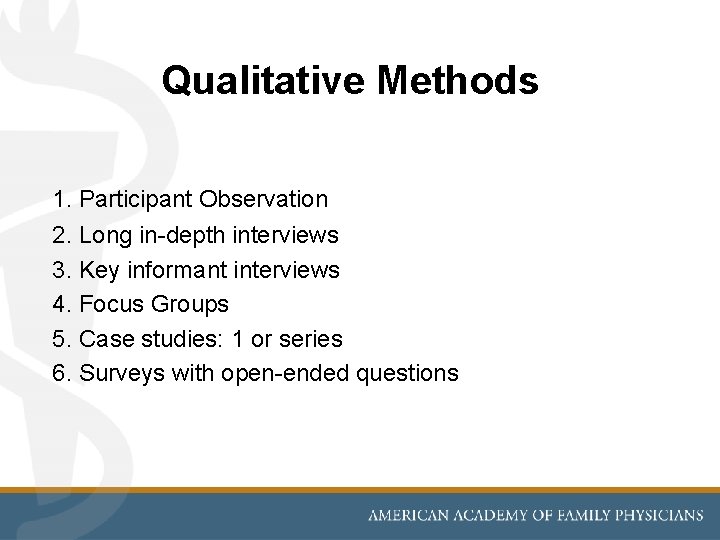 Qualitative Methods

1. Participant Observation
2. Long in-depth interviews
3. Key informant interviews
4. Focus Groups
5. Case studies: 1 or series
6. Surveys with open-ended questions

AMERICAN ACADEMY OF FAMILY PHYSICIANS